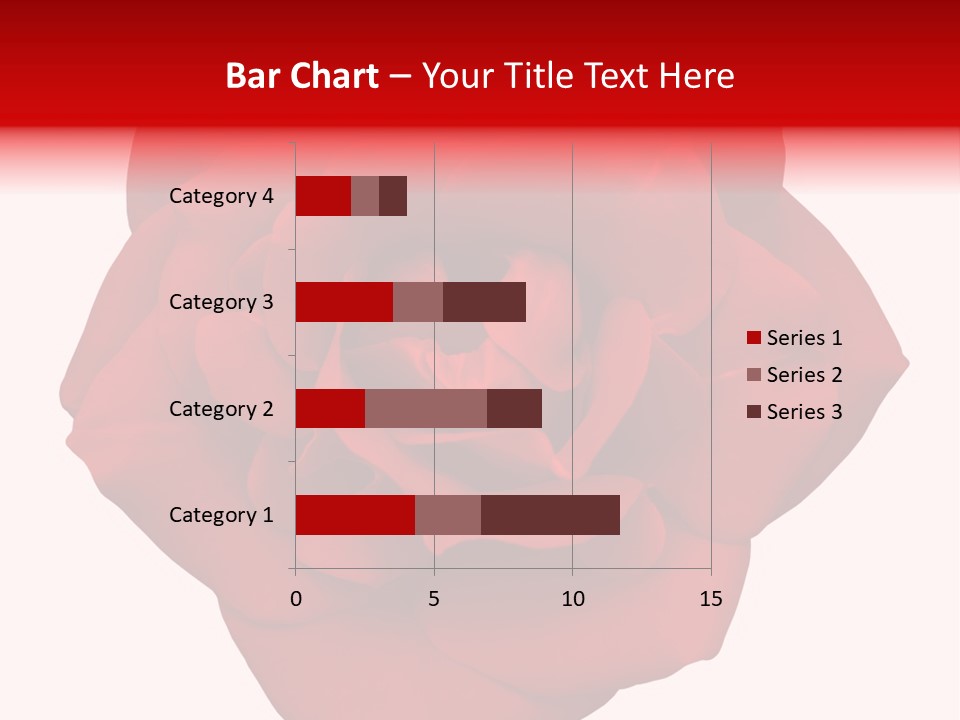 Bar Chart – Your Title Text Here

Category 4
Category 3
Category 2
Category 1

0
5
10
15

Series 1
Series 2
Series 3